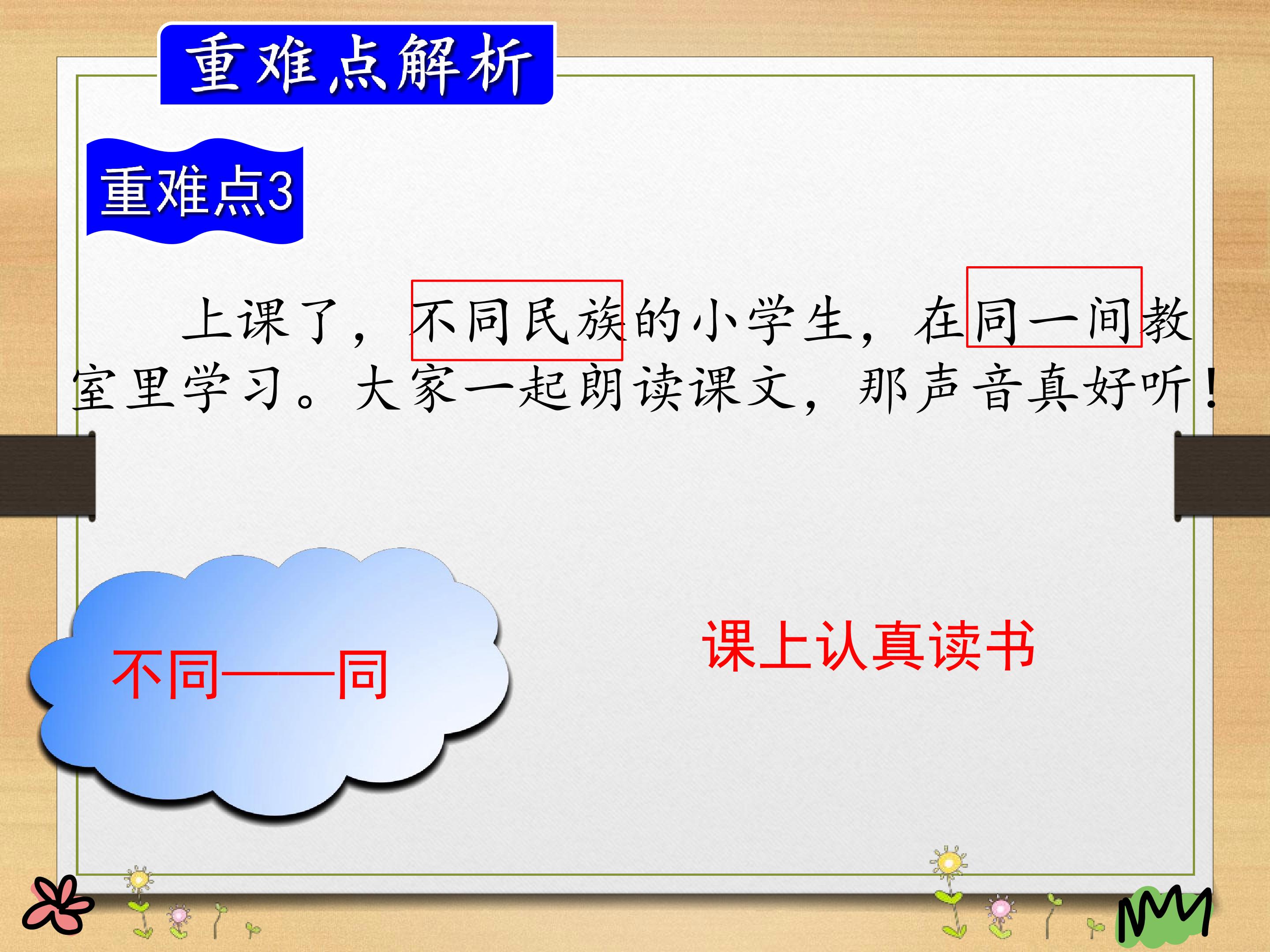 重难点解析

重难点3

上课了，不同民族的小学生，在同一间教室里学习。大家一起朗读课文，那声音真好听！

不同——同

课上认真读书